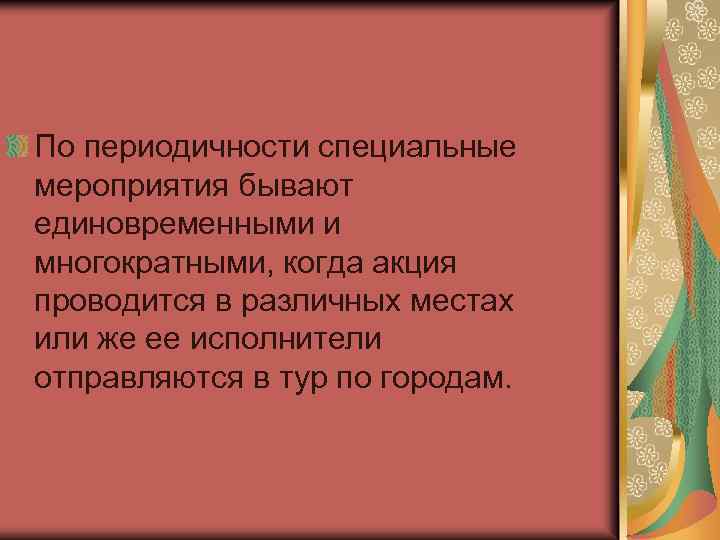 По периодичности специальные мероприятия бывают единовременными и многократными, когда акция проводится в различных местах или же ее исполнители отправляются в тур по городам.